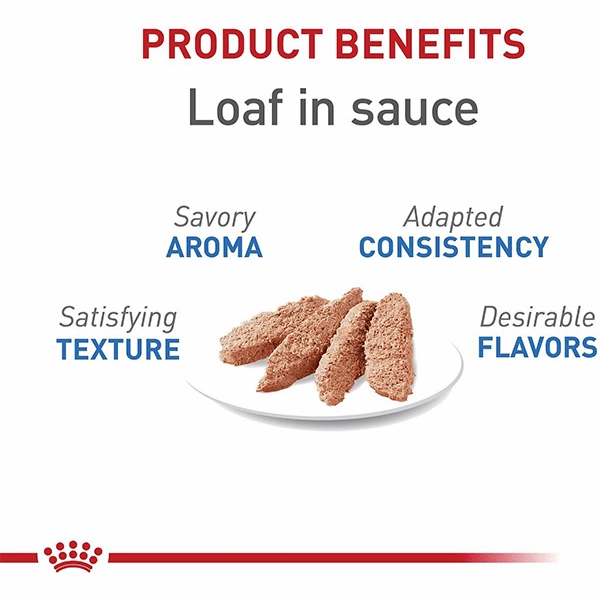 PRODUCT BENEFITS
Loaf in sauce

Savory
AROMA

Adapted
CONSISTENCY

Satisfying
TEXTURE

Desirable
FLAVORS